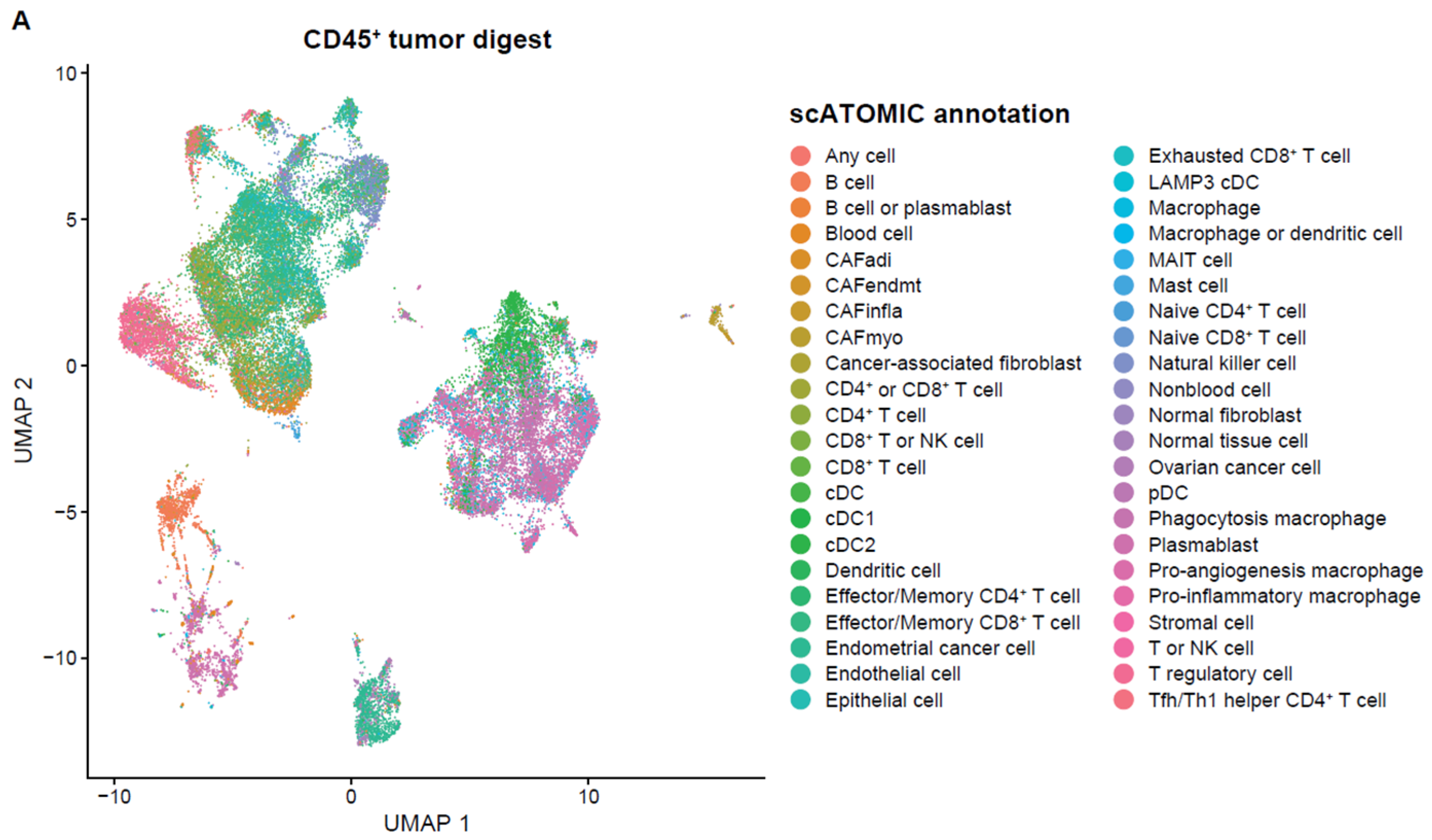 A

CD45$^+$ tumor digest

10
5
0
−5
−10

UMAP 2

−10
0
10

UMAP 1

scATOMIC annotation

Any cell
B cell
B cell or plasmablast
Blood cell
CAFadi
CAFendmt
CAFinfla
CAFmyo
Cancer-associated fibroblast
CD4$^+$ or CD8$^+$ T cell
CD4$^+$ T cell
CD8$^+$ T or NK cell
CD8$^+$ T cell
cDC
cDC1
cDC2
Dendritic cell
Effector/Memory CD4$^+$ T cell
Effector/Memory CD8$^+$ T cell
Endometrial cancer cell
Endothelial cell
Epithelial cell

Exhausted CD8$^+$ T cell
LAMP3 cDC
Macrophage
Macrophage or dendritic cell
MAIT cell
Mast cell
Naive CD4$^+$ T cell
Naive CD8$^+$ T cell
Natural killer cell
Nonblood cell
Normal fibroblast
Normal tissue cell
Ovarian cancer cell
pDC
Phagocytosis macrophage
Plasmablast
Pro-angiogenesis macrophage
Pro-inflammatory macrophage
Stromal cell
T or NK cell
T regulatory cell
Tfh/Th1 helper CD4$^+$ T cell